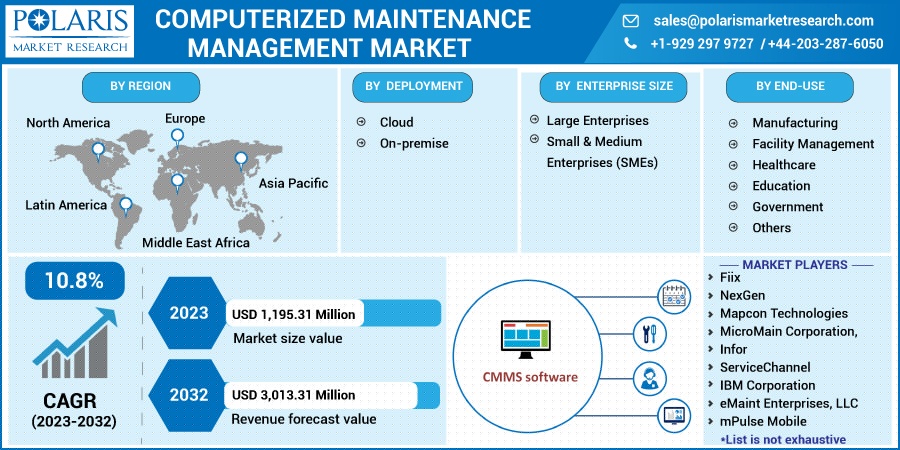 POLARIS
MARKET RESEARCH

COMPUTERIZED MAINTENANCE MANAGEMENT MARKET

sales@polarismarketresearch.com
+1-929 297 9727 / +44-203-287-6050

BY REGION
North America
Europe
Asia Pacific
Latin America
Middle East Africa

BY DEPLOYMENT
Cloud
On-premise

BY ENTERPRISE SIZE
Large Enterprises
Small & Medium Enterprises (SMEs)

BY END-USE
Manufacturing
Facility Management
Healthcare
Education
Government
Others

10.8%
CAGR
(2023-2032)

2023
USD 1,195.31 Million
Market size value

2032
USD 3,013.31 Million
Revenue forecast value

CMMS software

MARKET PLAYERS
Fiix
NexGen
Mapcon Technologies
MicroMain Corporation,
Infor
ServiceChannel
IBM Corporation
eMaint Enterprises, LLC
mPulse Mobile
*List is not exhaustive